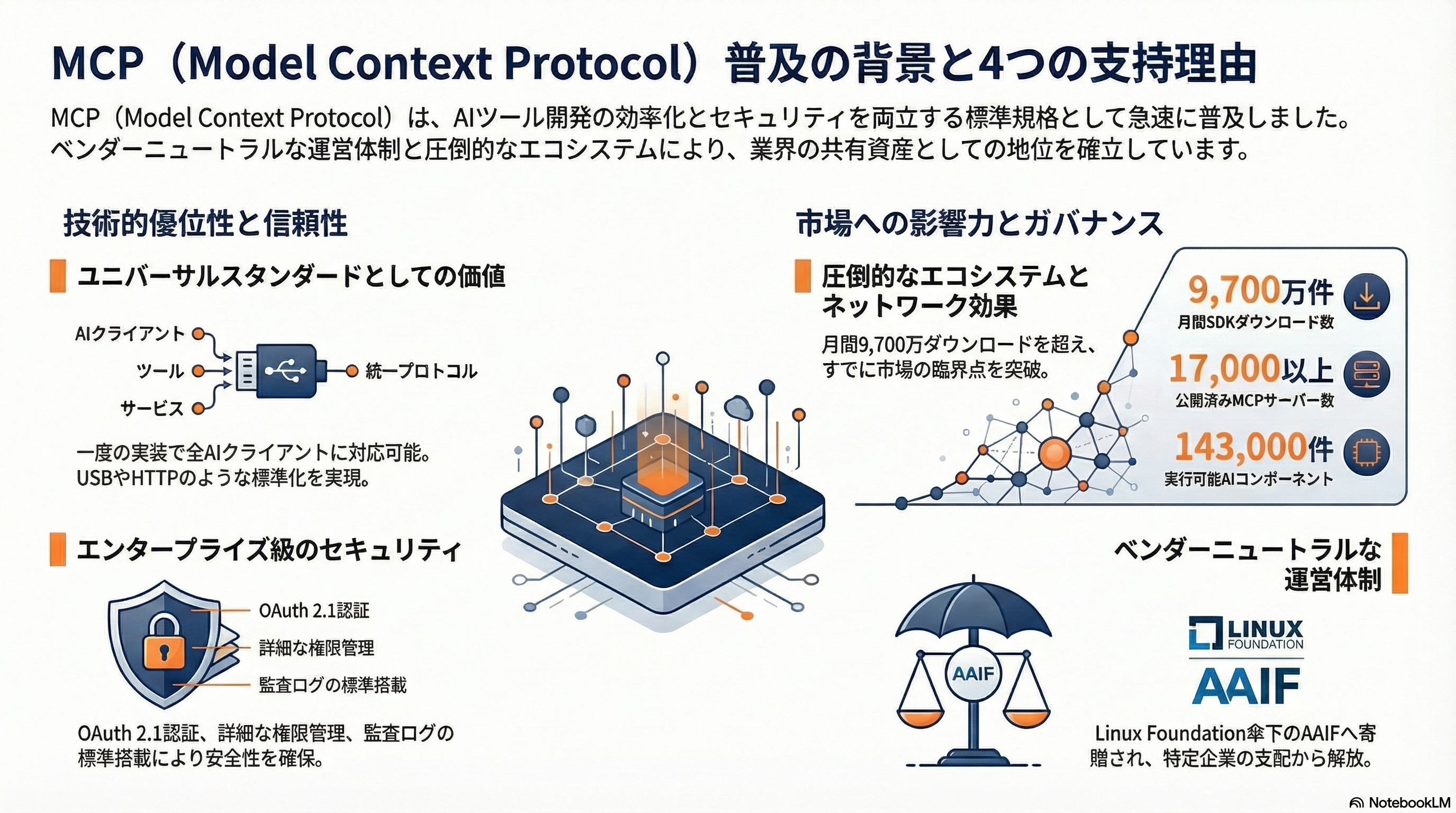 MCP（Model Context Protocol）普及の背景と4つの支持理由

MCP（Model Context Protocol）は、AIツール開発の効率化とセキュリティを両立する標準規格として急速に普及しました。ベンダーニュートラルな運営体制と圧倒的なエコシステムにより、業界の共有資産としての地位を確立しています。

技術的優位性と信頼性

ユニバーサルスタンダードとしての価値

AIクライアント
ツール
サービス
統一プロトコル

一度の実装で全AIクライアントに対応可能。USBやHTTPのような標準化を実現。

エンタープライズ級のセキュリティ

OAuth 2.1認証
詳細な権限管理
監査ログの標準搭載

OAuth 2.1認証、詳細な権限管理、監査ログの標準搭載により安全性を確保。

市場への影響力とガバナンス

圧倒的なエコシステムとネットワーク効果

月間9,700万ダウンロードを超え、すでに市場の臨界点を突破。

9,700万件
月間SDKダウンロード数

17,000以上
公開済みMCPサーバー数

143,000件
実行可能AIコンポーネント

ベンダーニュートラルな運営体制

AAIF

LINUX FOUNDATION
AAIF

Linux Foundation傘下のAAIFへ寄贈され、特定企業の支配から解放。

NotebookLM